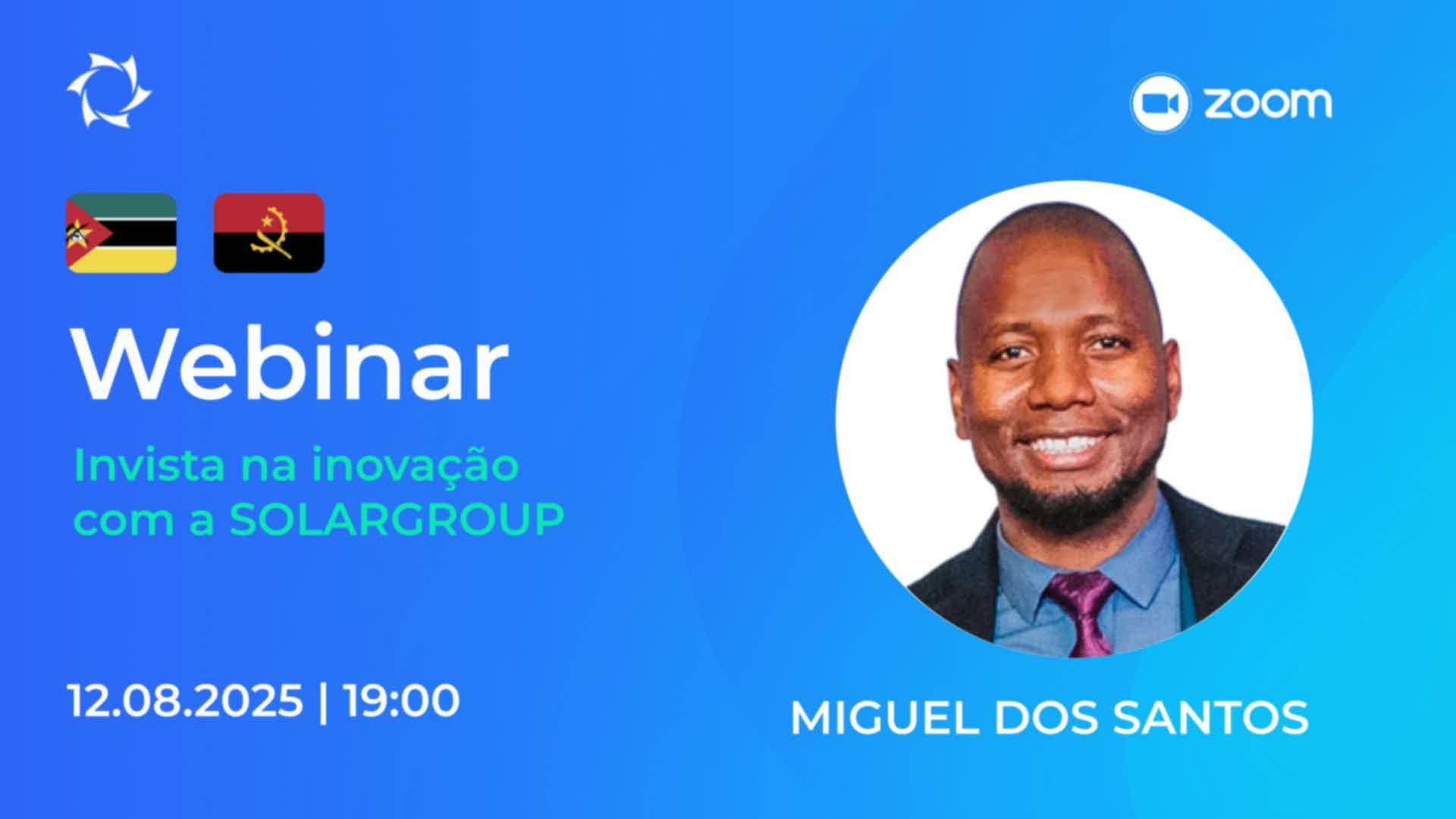 zoom

Webinar

Invista na inovação com a SOLARGROUP

12.08.2025 | 19:00

MIGUEL DOS SANTOS